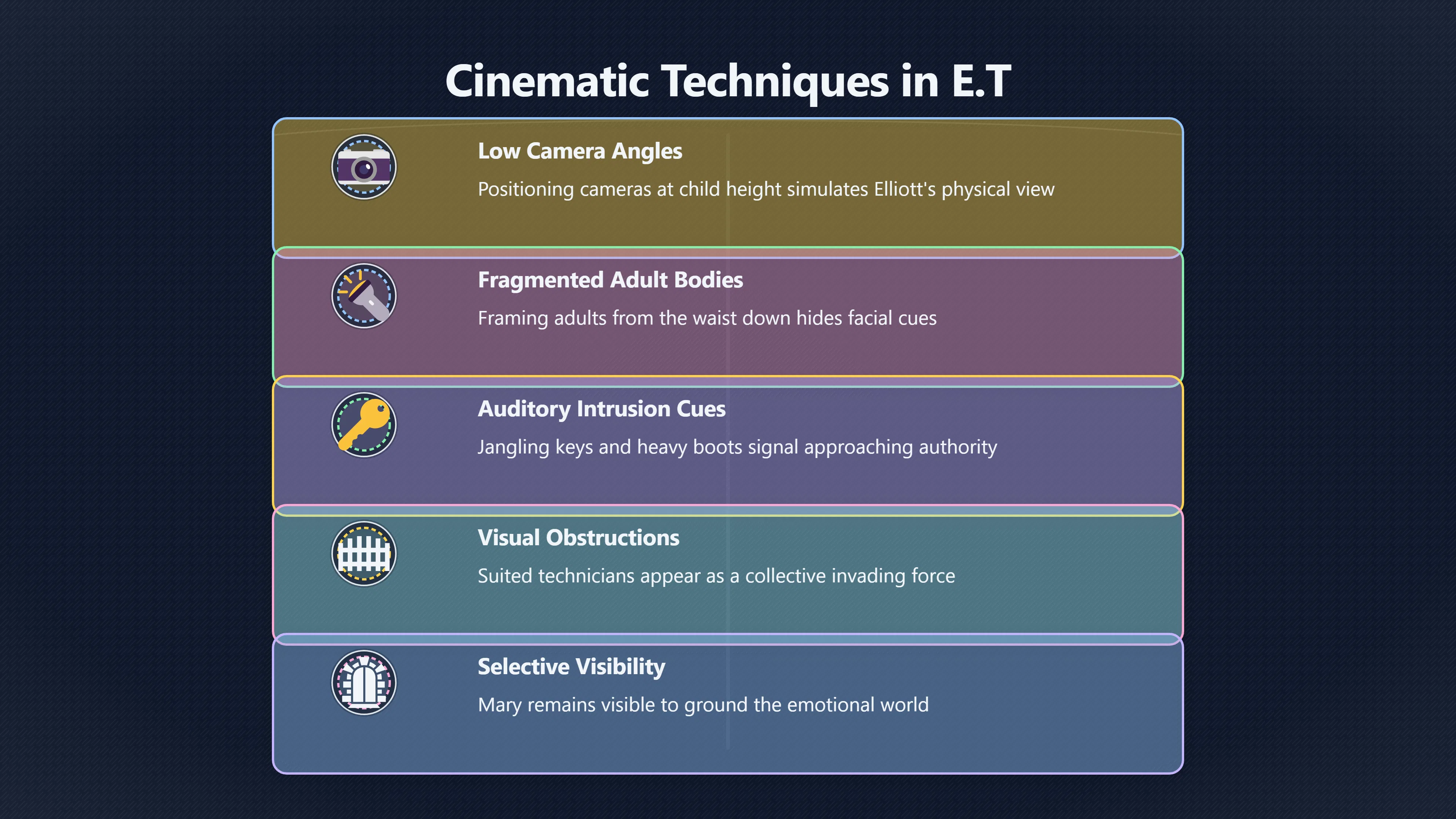 Cinematic Techniques in E.T

Low Camera Angles

Positioning cameras at child height simulates Elliott's physical view

Fragmented Adult Bodies

Framing adults from the waist down hides facial cues

Auditory Intrusion Cues

Jangling keys and heavy boots signal approaching authority

Visual Obstructions

Suited technicians appear as a collective invading force

Selective Visibility

Mary remains visible to ground the emotional world